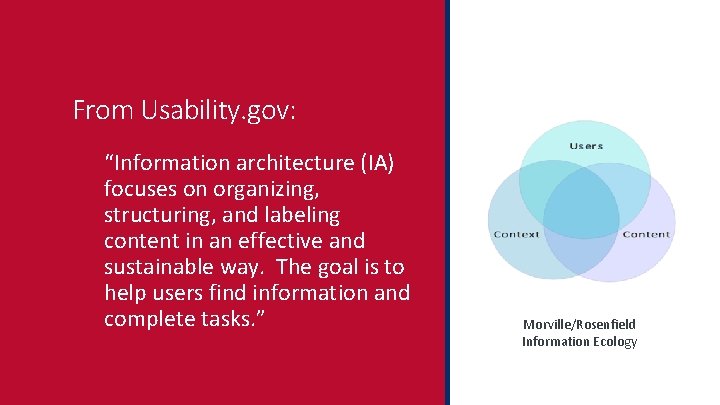 From Usability.gov:

“Information architecture (IA) focuses on organizing, structuring, and labeling content in an effective and sustainable way. The goal is to help users find information and complete tasks.”

Users

Context

Content

Morville/Rosenfield Information Ecology